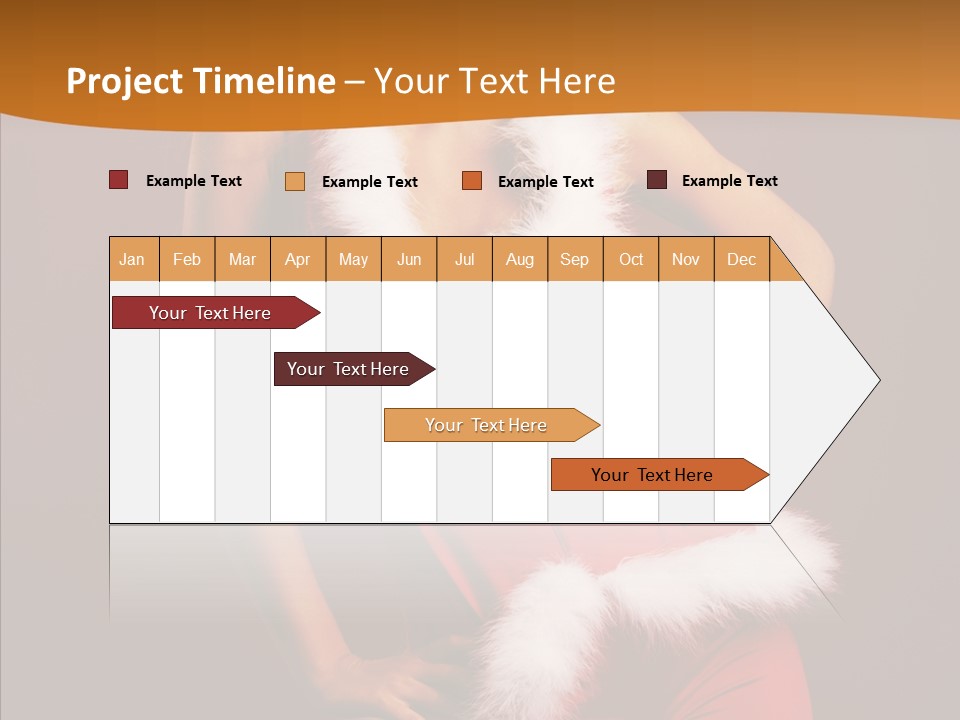 Project Timeline – Your Text Here

Example Text
Example Text
Example Text
Example Text

| Jan | Feb | Mar | Apr | May | Jun | Jul | Aug | Sep | Oct | Nov | Dec |
|---|---|---|---|---|---|---|---|---|---|---|---|

Your Text Here
Your Text Here
Your Text Here
Your Text Here